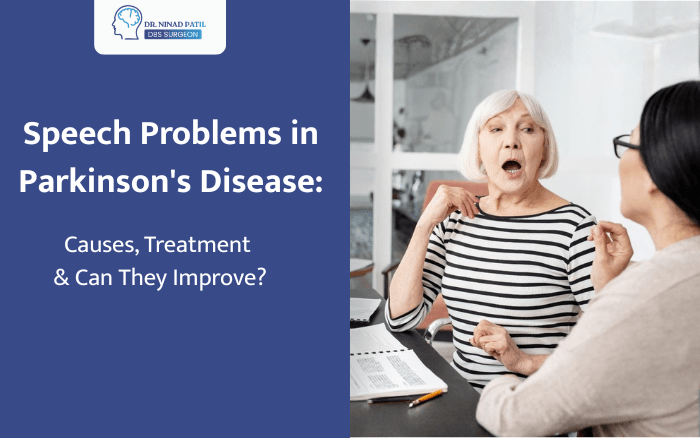 DR. NINAD PATIL
DBS SURGEON

Speech Problems in Parkinson's Disease:

Causes, Treatment & Can They Improve?